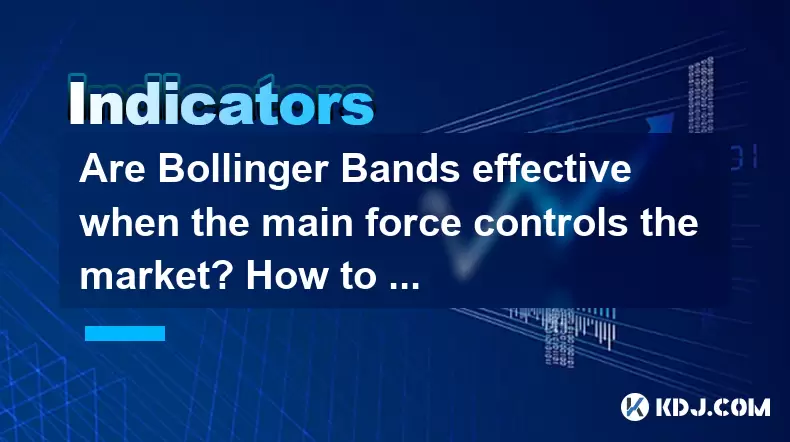 Indicators

Are Bollinger Bands effective when the main force controls the market? How to ...

KDJ.COM